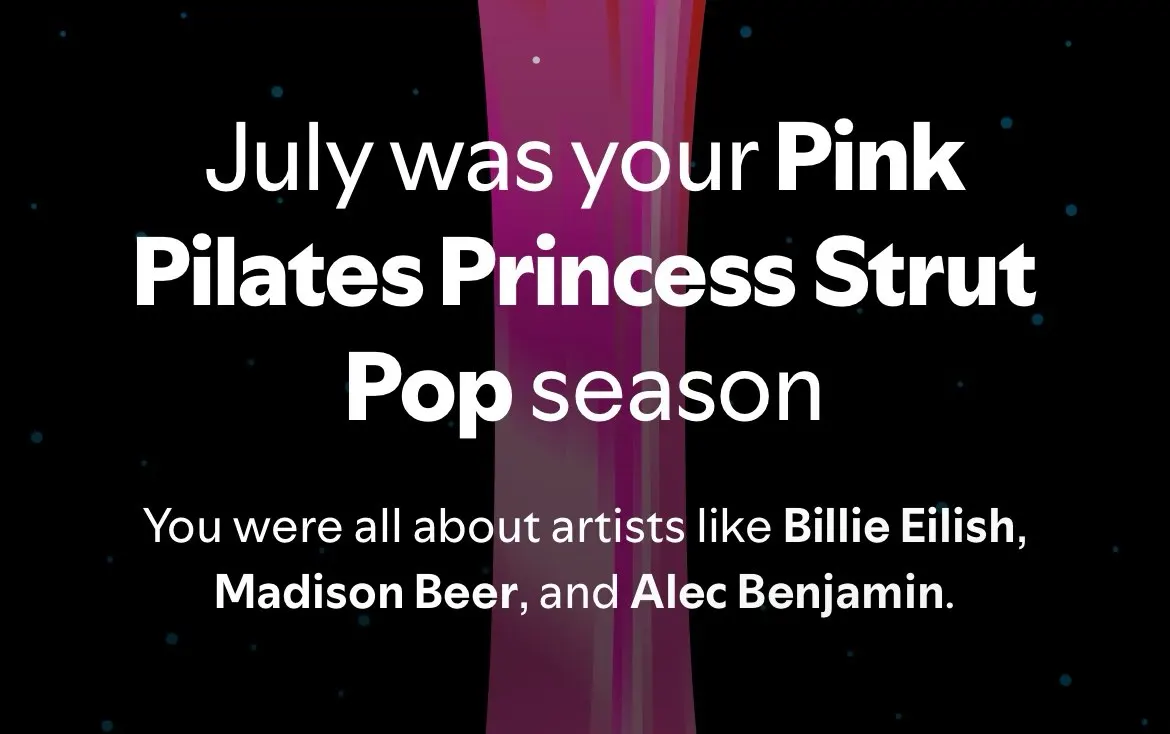 July was your Pink Pilates Princess Strut Pop season

You were all about artists like Billie Eilish, Madison Beer, and Alec Benjamin.